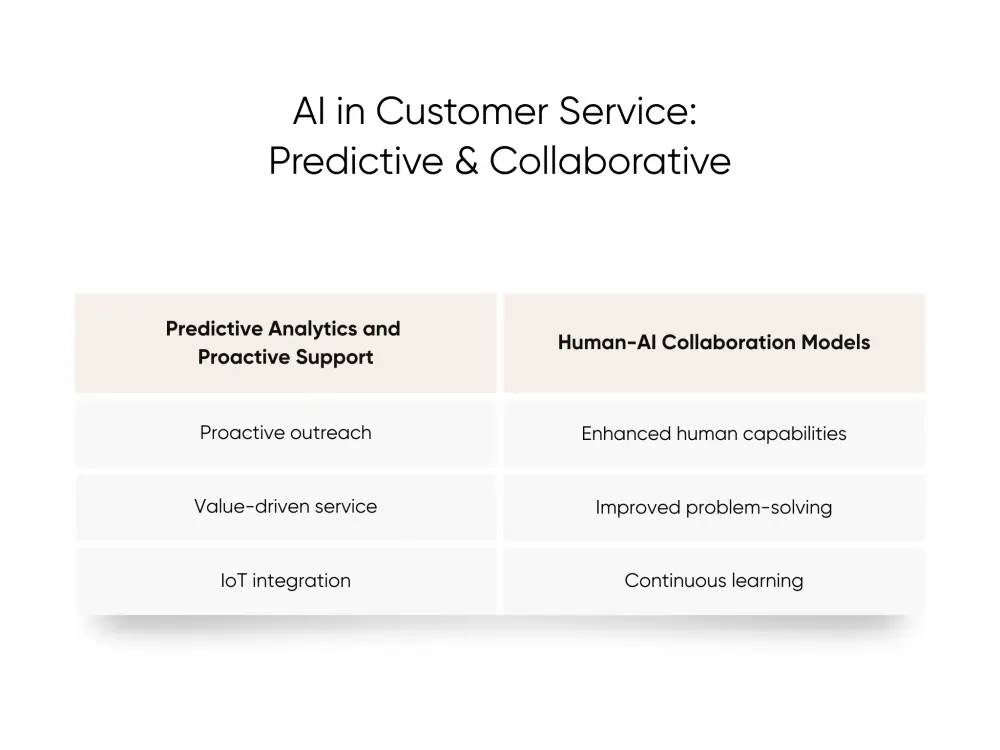 AI in Customer Service:
Predictive & Collaborative

| Predictive Analytics and Proactive Support | Human-AI Collaboration Models |
|---|---|
| Proactive outreach | Enhanced human capabilities |
| Value-driven service | Improved problem-solving |
| IoT integration | Continuous learning |